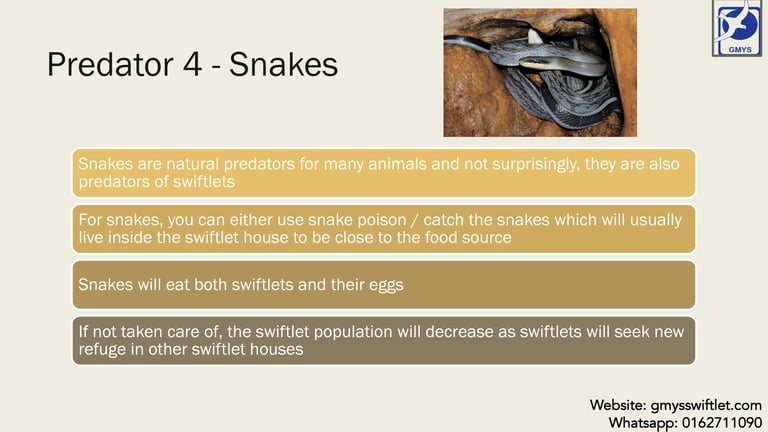 GMYS

Predator 4 - Snakes

Snakes are natural predators for many animals and not surprisingly, they are also predators of swiftlets

For snakes, you can either use snake poison / catch the snakes which will usually live inside the swiftlet house to be close to the food source

Snakes will eat both swiftlets and their eggs

If not taken care of, the swiftlet population will decrease as swiftlets will seek new refuge in other swiftlet houses

Website: gmysswiftlet.com
Whatsapp: 0162711090